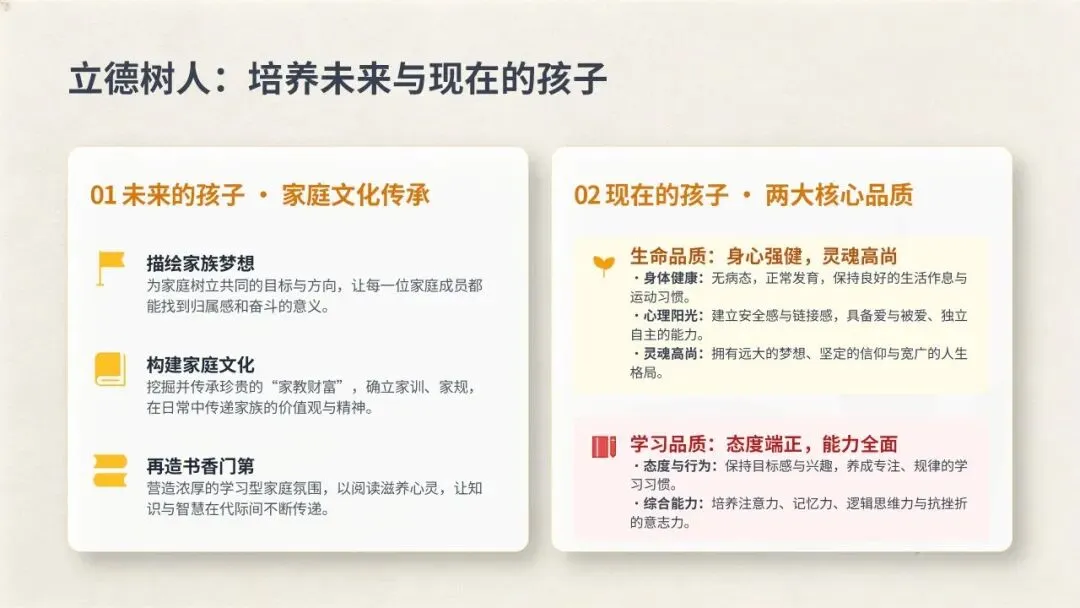 立德树人：培养未来与现在的孩子

01 未来的孩子 · 家庭文化传承

描绘家族梦想
为家庭树立共同的目标与方向，让每一位家庭成员都能找到归属感和奋斗的意义。

构建家庭文化
挖掘并传承珍贵的“家教财富”，确立家训、家规，在日常中传递家族的价值观与精神。

再造书香门第
营造浓厚的学习型家庭氛围，以阅读滋养心灵，让知识与智慧在代际间不断传递。

02 现在的孩子 · 两大核心品质

生命品质：身心强健，灵魂高尚
· 身体健康：无病态，正常发育，保持良好的生活作息与运动习惯。
· 心理阳光：建立安全感与链接感，具备爱与被爱、独立自主的能力。
· 灵魂高尚：拥有远大的梦想、坚定的信仰与宽广的人生格局。

学习品质：态度端正，能力全面
· 态度与行为：保持目标感与兴趣，养成专注、规律的学习习惯。
· 综合能力：培养注意力、记忆力、逻辑思维力与抗挫折的意志力。